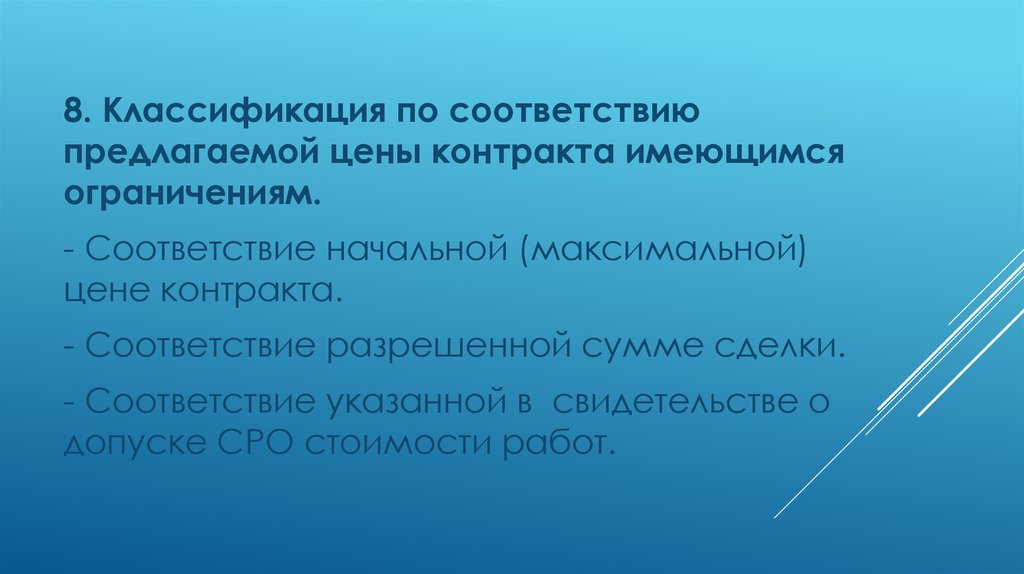 8. Классификация по соответствию предлагаемой цены контракта имеющимся ограничениям.

- Соответствие начальной (максимальной) цене контракта.

- Соответствие разрешенной сумме сделки.

- Соответствие указанной в  свидетельстве о допуске СРО стоимости работ.